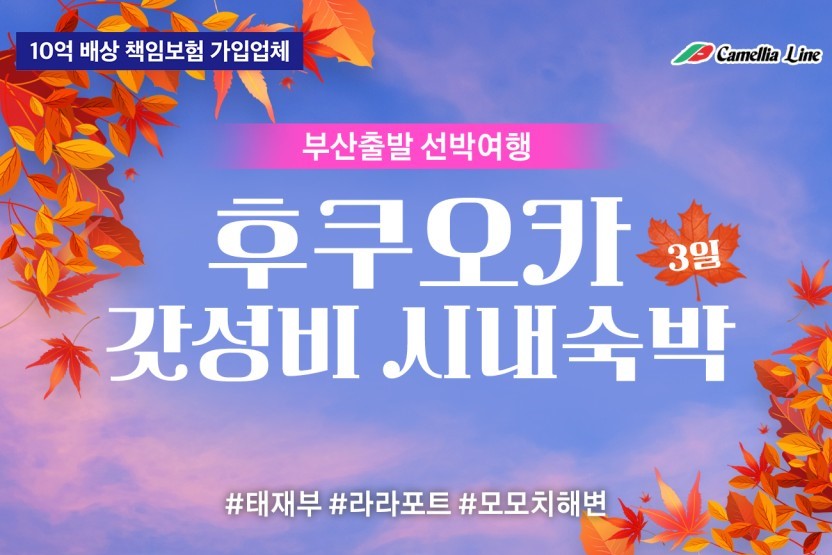 10억 배상 책임보험 가입업체

Camellia Line

부산출발 선박여행

후쿠오카 3일

갓성비 시내숙박

#태재부 #라라포트 #모모치해변